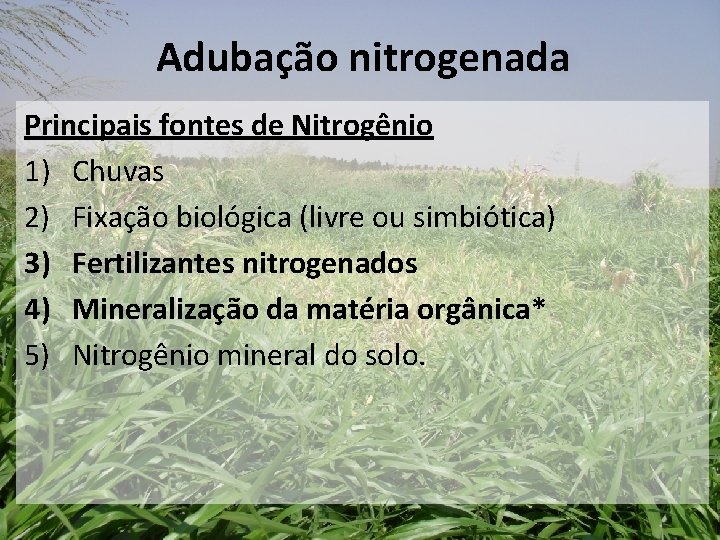 Adubação nitrogenada

Principais fontes de Nitrogênio
1) Chuvas
2) Fixação biológica (livre ou simbiótica)
3) Fertilizantes nitrogenados
4) Mineralização da matéria orgânica*
5) Nitrogênio mineral do solo.